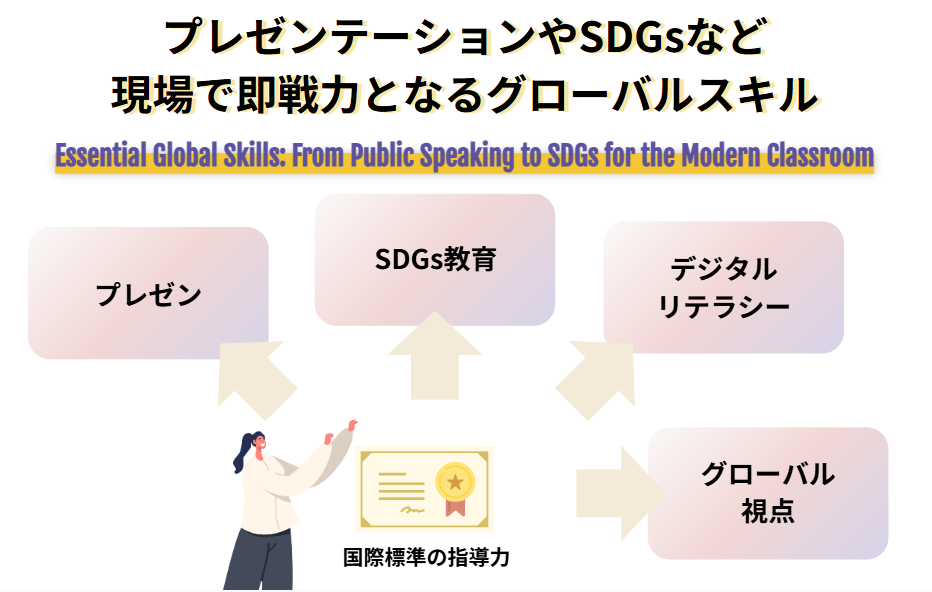 プレゼンテーションやSDGsなど
現場で即戦力となるグローバルスキル

Essential Global Skills: From Public Speaking to SDGs for the Modern Classroom

プレゼン

SDGs教育

デジタル
リテラシー

グローバル
視点

国際標準の指導力